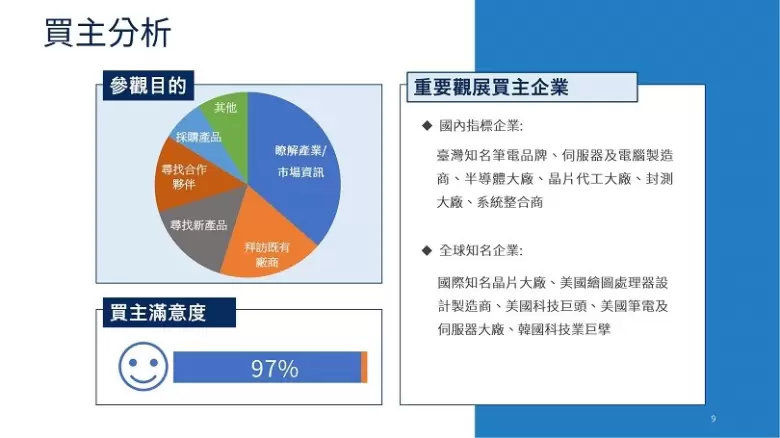 買主分析

參觀目的

其他
採購產品
尋找合作夥伴
尋找新產品
拜訪既有廠商
瞭解產業/市場資訊

買主滿意度

97%

重要觀展買主企業

◆ 國內指標企業:

臺灣知名筆電品牌、伺服器及電腦製造商、半導體大廠、晶片代工大廠、封測大廠、系統整合商

◆ 全球知名企業:

國際知名晶片大廠、美國繪圖處理器設計製造商、美國科技巨頭、美國筆電及伺服器大廠、韓國科技業巨擘

9